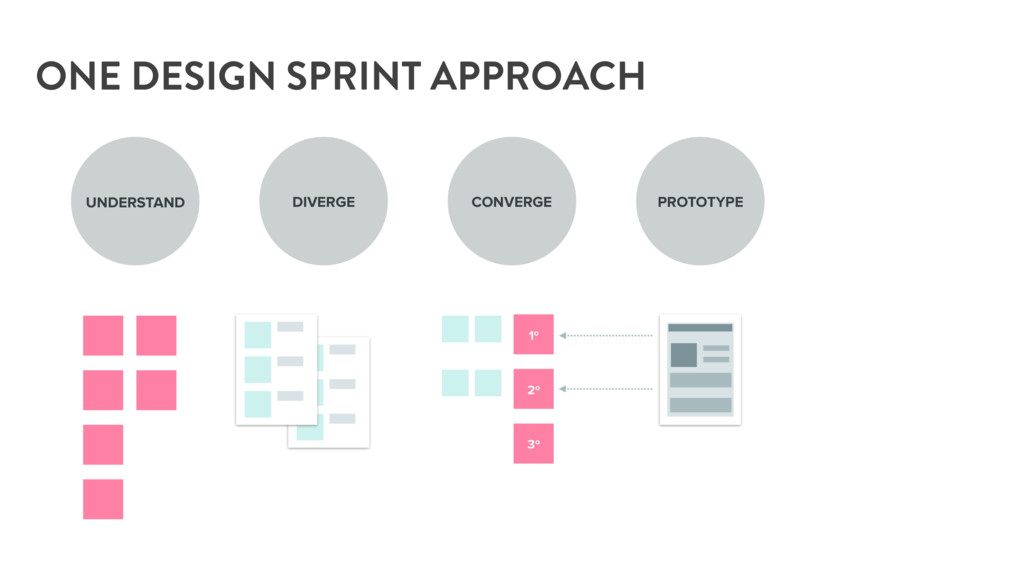 ONE DESIGN SPRINT APPROACH

UNDERSTAND

DIVERGE

CONVERGE

PROTOTYPE

1º

2º

3º